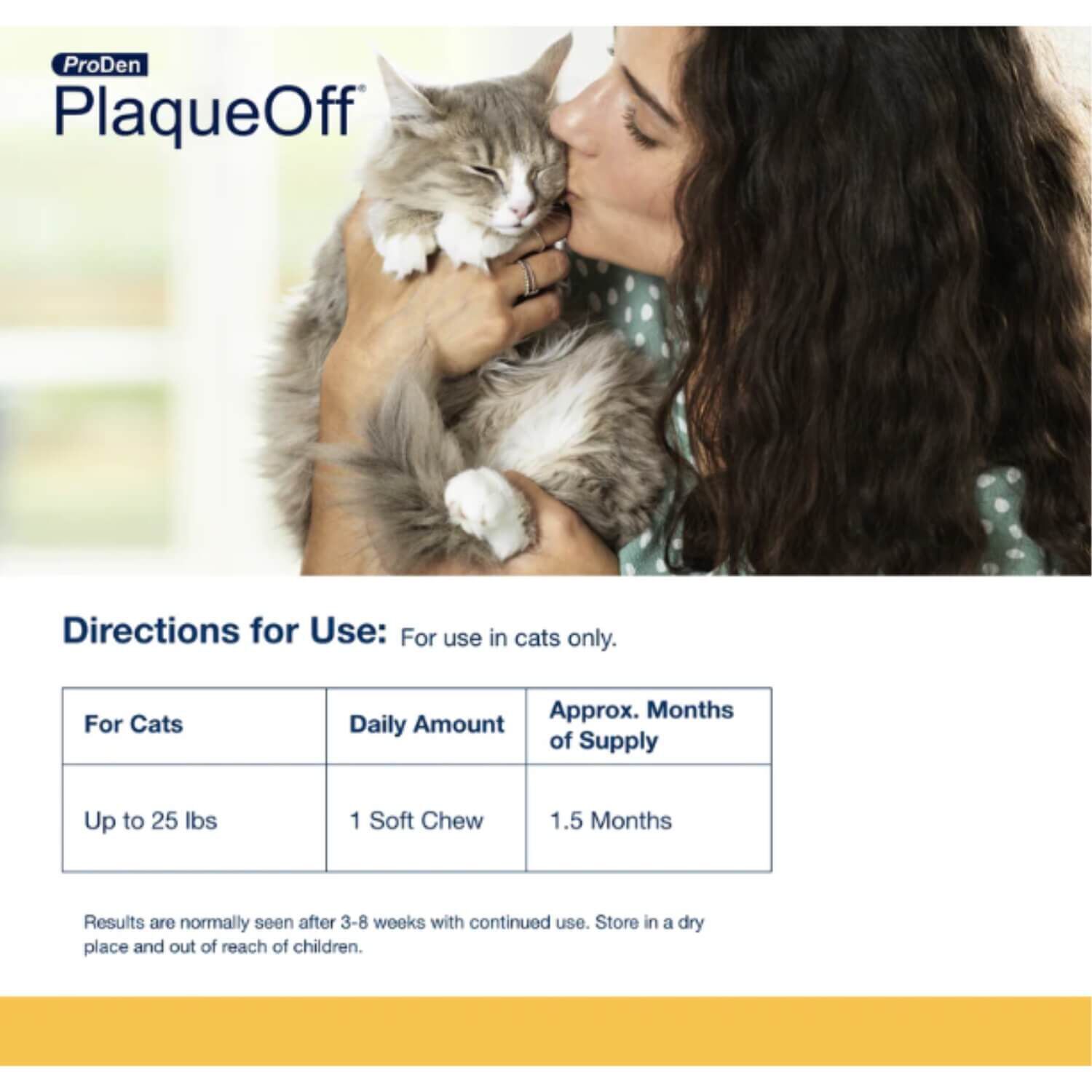 ProDen
PlaqueOff®

Directions for Use: For use in cats only.

| For Cats | Daily Amount | Approx. Months of Supply |
|---|---|---|
| Up to 25 lbs | 1 Soft Chew | 1.5 Months |

Results are normally seen after 3-8 weeks with continued use. Store in a dry place and out of reach of children.